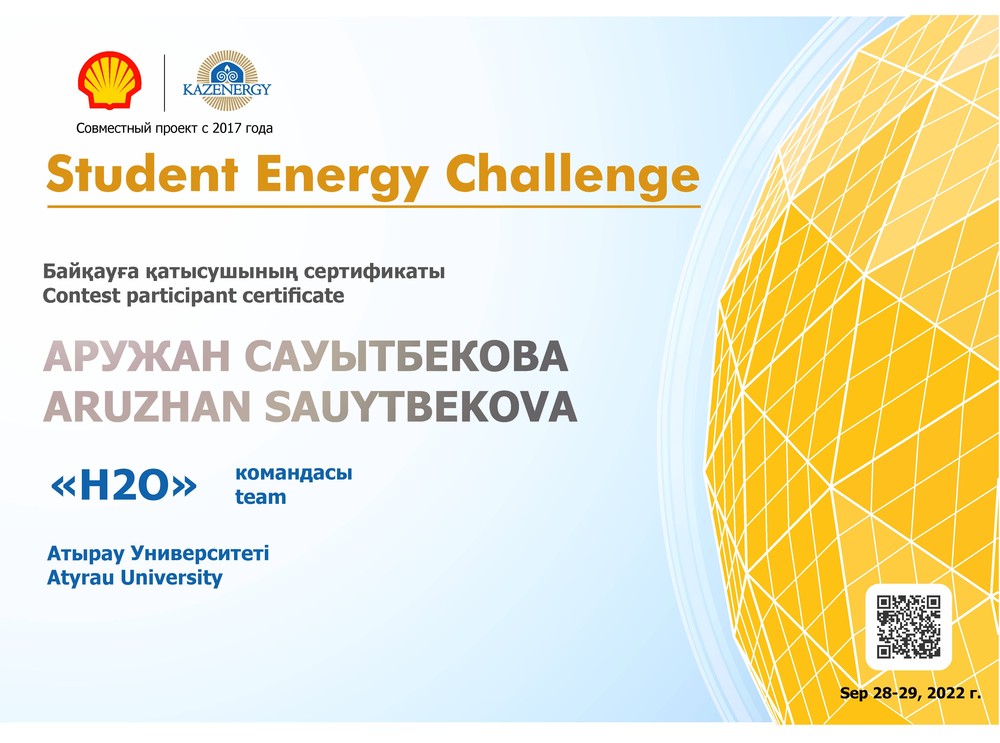 KAZENERGY

Совместный проект с 2017 года

Student Energy Challenge

Байқауға қатысушының сертификаты
Contest participant certificate

АРУЖАН САУЫТБЕКОВА
ARUZHAN SAUYTBEKOVA

«H2O» командасы team

Атырау Университеті
Atyrau University

Sep 28-29, 2022 г.